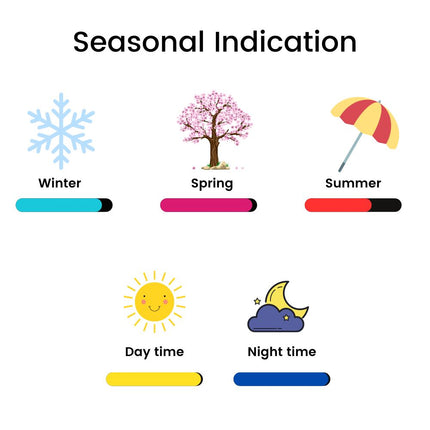 Seasonal Indication

Winter

Spring

Summer

Day time

Night time